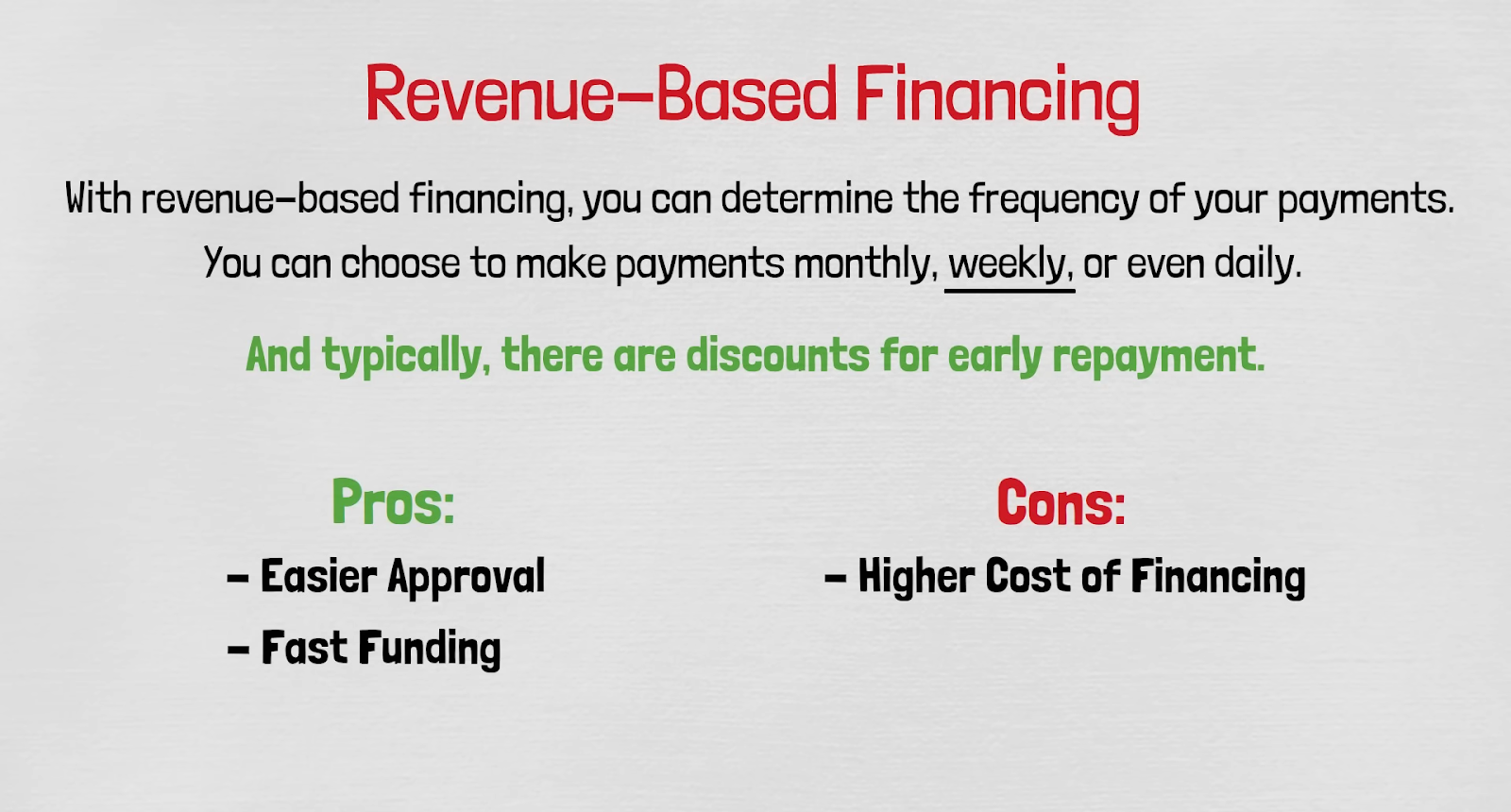 Revenue-Based Financing

With revenue-based financing, you can determine the frequency of your payments. You can choose to make payments monthly, weekly, or even daily.

And typically, there are discounts for early repayment.

Pros:

- Easier Approval

- Fast Funding

Cons:

- Higher Cost of Financing